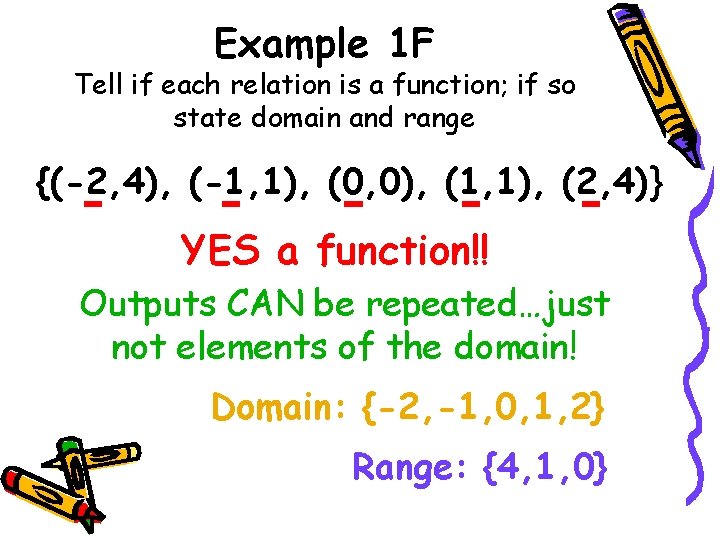 Example 1F

Tell if each relation is a function; if so state domain and range

$\{(-2,4), (-1,1), (0,0), (1,1), (2,4)\}$

YES a function!!

Outputs CAN be repeated…just not elements of the domain!

Domain: $\{-2,-1,0,1,2\}$

Range: $\{4,1,0\}$